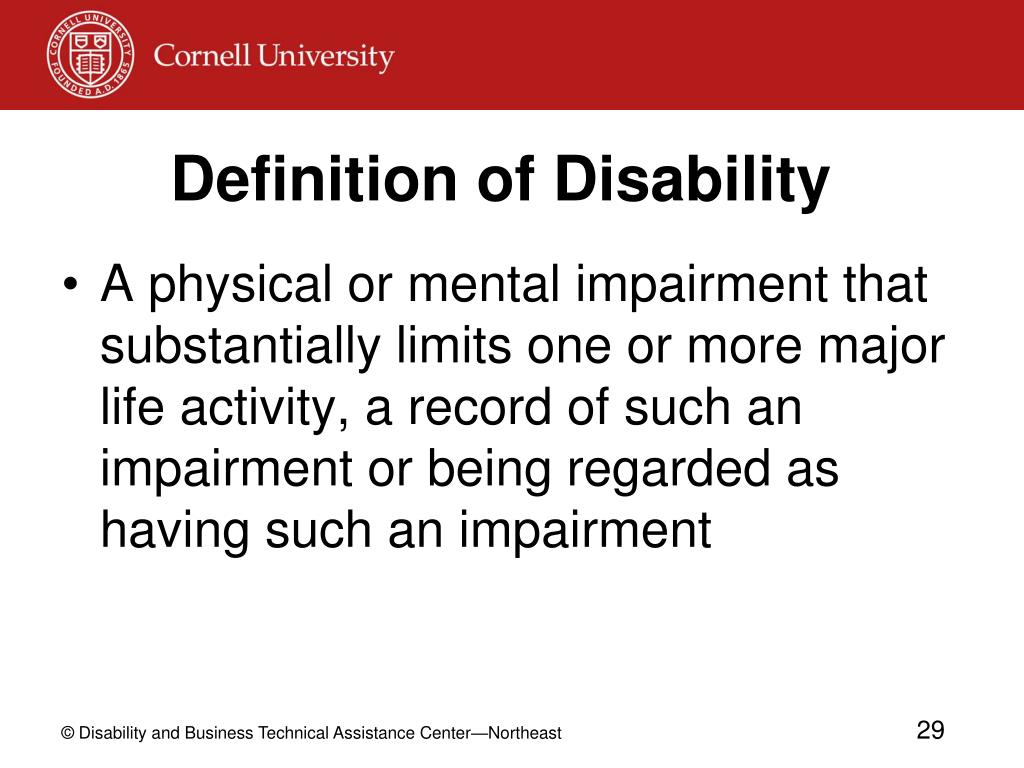 CORNELL UNIVERSITY FOUNDED A.D. 1865

Cornell University

Definition of Disability

• A physical or mental impairment that substantially limits one or more major life activity, a record of such an impairment or being regarded as having such an impairment

© Disability and Business Technical Assistance Center—Northeast

29